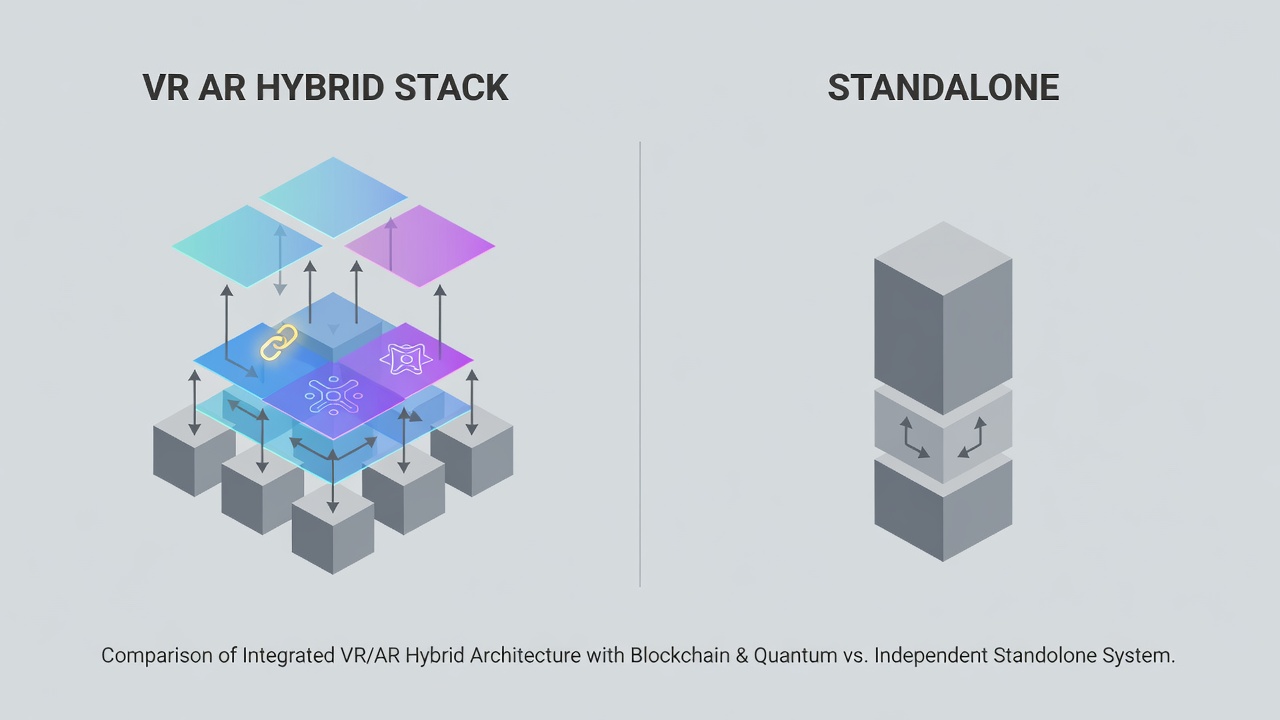 VR AR HYBRID STACK

STANDALONE

Comparison of Integrated VR/AR Hybrid Architecture with Blockchain & Quantum vs. Independent Standolone System.